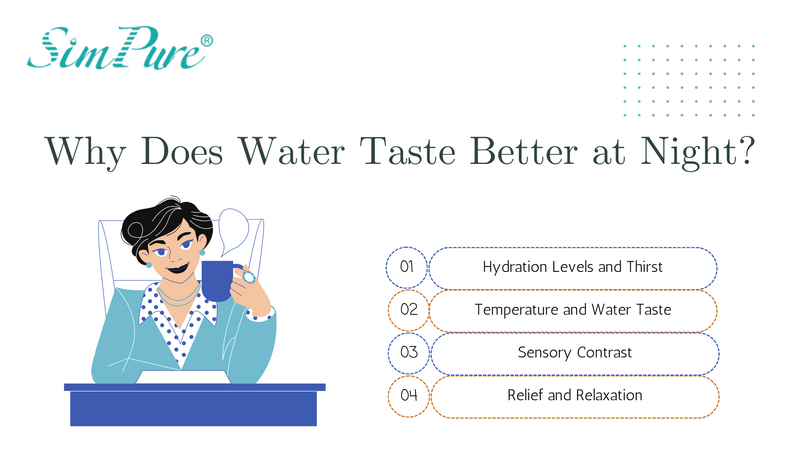 SimPure®

Why Does Water Taste Better at Night?

01 Hydration Levels and Thirst

02 Temperature and Water Taste

03 Sensory Contrast

04 Relief and Relaxation